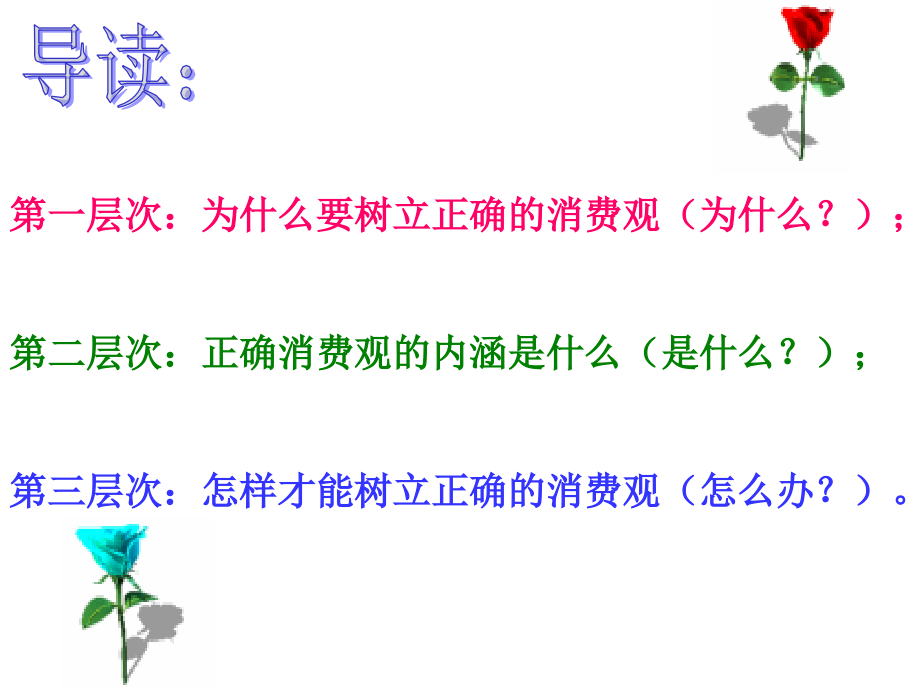 导读:

第一层次：为什么要树立正确的消费观（为什么？）；

第二层次：正确消费观的内涵是什么（是什么？）；

第三层次：怎样才能树立正确的消费观（怎么办？）。